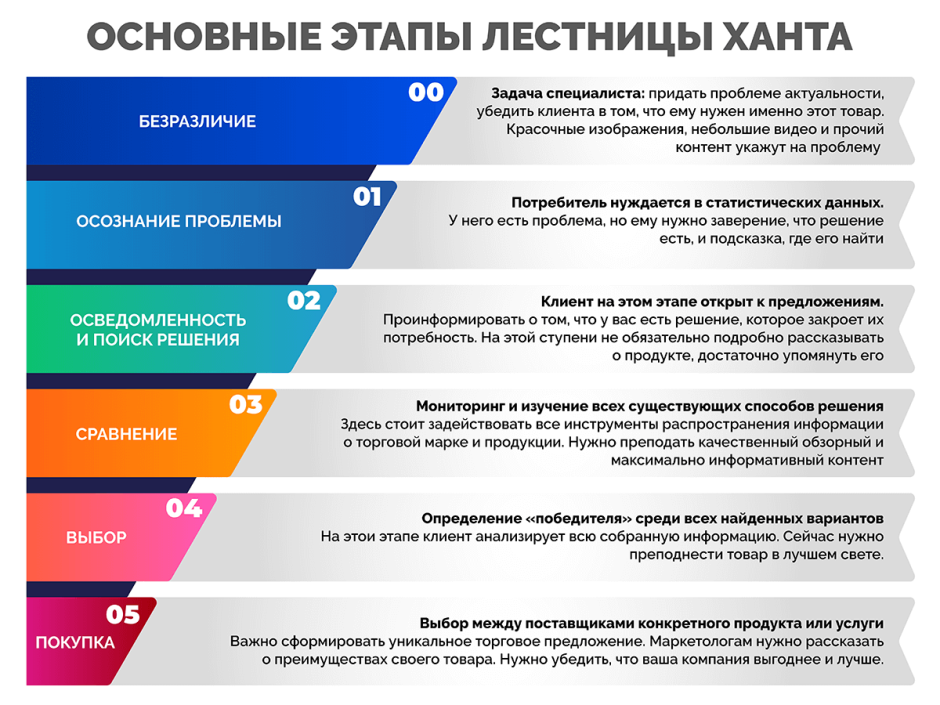 ОСНОВНЫЕ ЭТАПЫ ЛЕСТНИЦЫ ХАНТА

00
БЕЗРАЗЛИЧИЕ
Задача специалиста: придать проблеме актуальности, убедить клиента в том, что ему нужен именно этот товар. Красочные изображения, небольшие видео и прочий контент укажут на проблему

01
ОСОЗНАНИЕ ПРОБЛЕМЫ
Потребитель нуждается в статистических данных. У него есть проблема, но ему нужно заверение, что решение есть, и подсказка, где его найти

02
ОСВЕДОМЛЕННОСТЬ И ПОИСК РЕШЕНИЯ
Клиент на этом этапе открыт к предложениям. Проинформировать о том, что у вас есть решение, которое закроет их потребность. На этой ступени не обязательно подробно рассказывать о продукте, достаточно упомянуть его

03
СРАВНЕНИЕ
Мониторинг и изучение всех существующих способов решения
Здесь стоит задействовать все инструменты распространения информации о торговой марке и продукции. Нужно преподать качественный обзорный и максимально информативный контент

04
ВЫБОР
Определение «победителя» среди всех найденных вариантов
На этои этапе клиент анализирует всю собранную информацию. Сейчас нужно преподнести товар в лучшем свете.

05
ПОКУПКА
Выбор между поставщиками конкретного продукта или услуги
Важно сформировать уникальное торговое предложение. Маркетологам нужно рассказать о преимуществах своего товара. Нужно убедить, что ваша компания выгоднее и лучше.